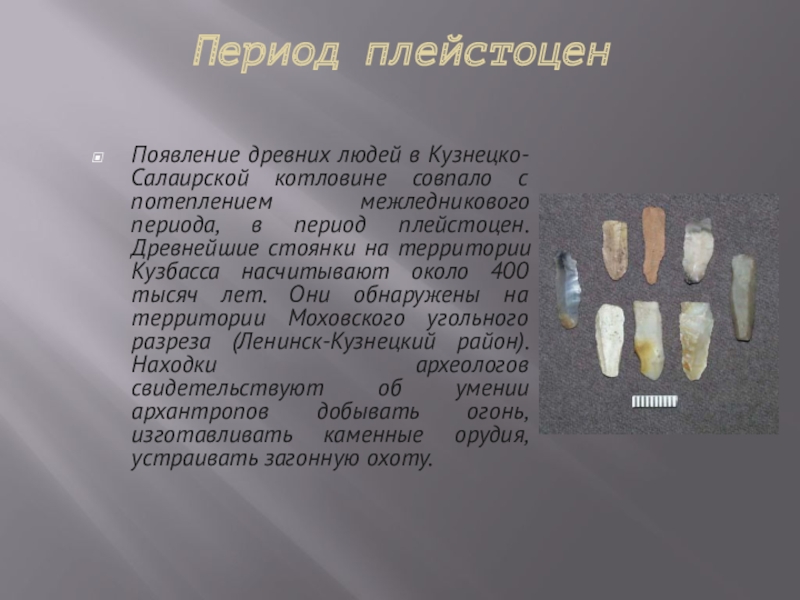 Период плейстоцен

Появление древних людей в Кузнецко-Салаирской котловине совпало с потеплением межледникового периода, в период плейстоцен. Древнейшие стоянки на территории Кузбасса насчитывают около 400 тысяч лет. Они обнаружены на территории Моховского угольного разреза (Ленинск-Кузнецкий район). Находки археологов свидетельствуют об умении архантропов добывать огонь, изготавливать каменные орудия, устраивать загонную охоту.